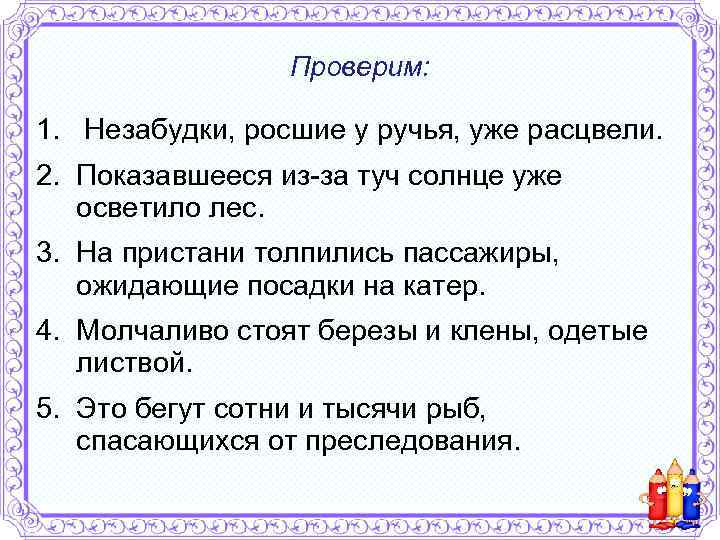 Проверим:

1. Незабудки, росшие у ручья, уже расцвели.

2. Показавшееся из-за туч солнце уже осветило лес.

3. На пристани толпились пассажиры, ожидающие посадки на катер.

4. Молчаливо стоят березы и клены, одетые листвой.

5. Это бегут сотни и тысячи рыб, спасающихся от преследования.